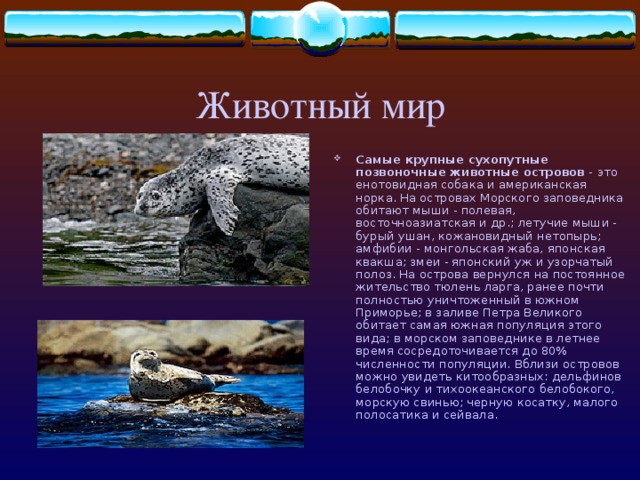 Животный мир

Самые крупные сухопутные позвоночные животные островов - это енотовидная собака и американская норка. На островах Морского заповедника обитают мыши - полевая, восточноазиатская и др.; летучие мыши - бурый ушан, кожановидный нетопырь; амфибии - монгольская жаба, японская квакша; змеи - японский уж и узорчатый полоз. На острова вернулся на постоянное жительство тюлень ларга, ранее почти полностью уничтоженный в южном Приморье; в заливе Петра Великого обитает самая южная популяция этого вида; в морском заповеднике в летнее время сосредоточивается до 80% численности популяции. Вблизи островов можно увидеть китообразных: дельфинов белобочку и тихоокеанского белобокого, морскую свинью; черную косатку, малого полосатика и сейвала.